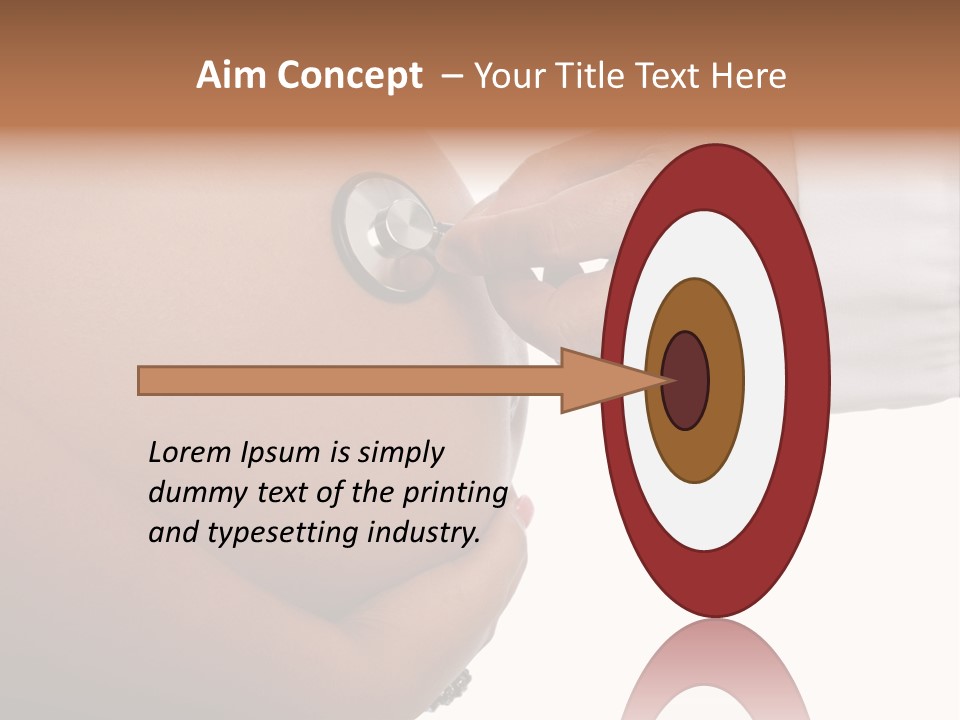 Aim Concept – Your Title Text Here

Lorem Ipsum is simply dummy text of the printing and typesetting industry.